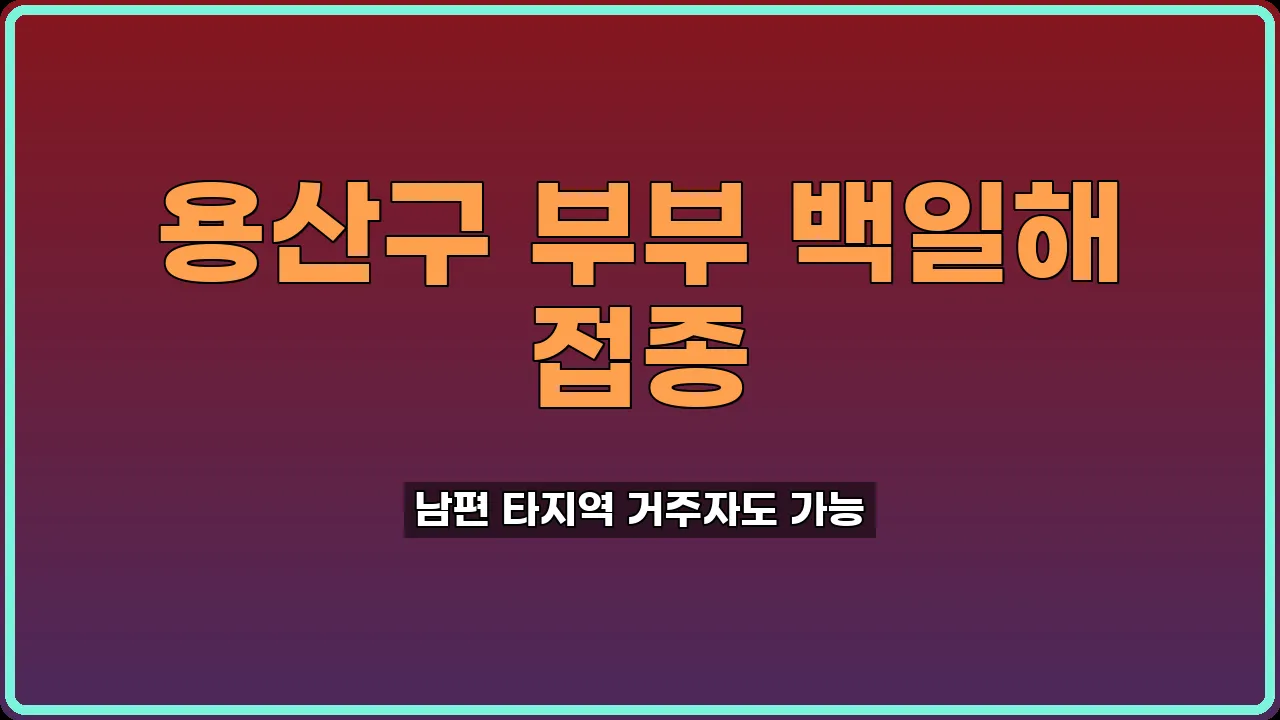 용산구 부부 백일해 접종

남편 타지역 거주자도 가능